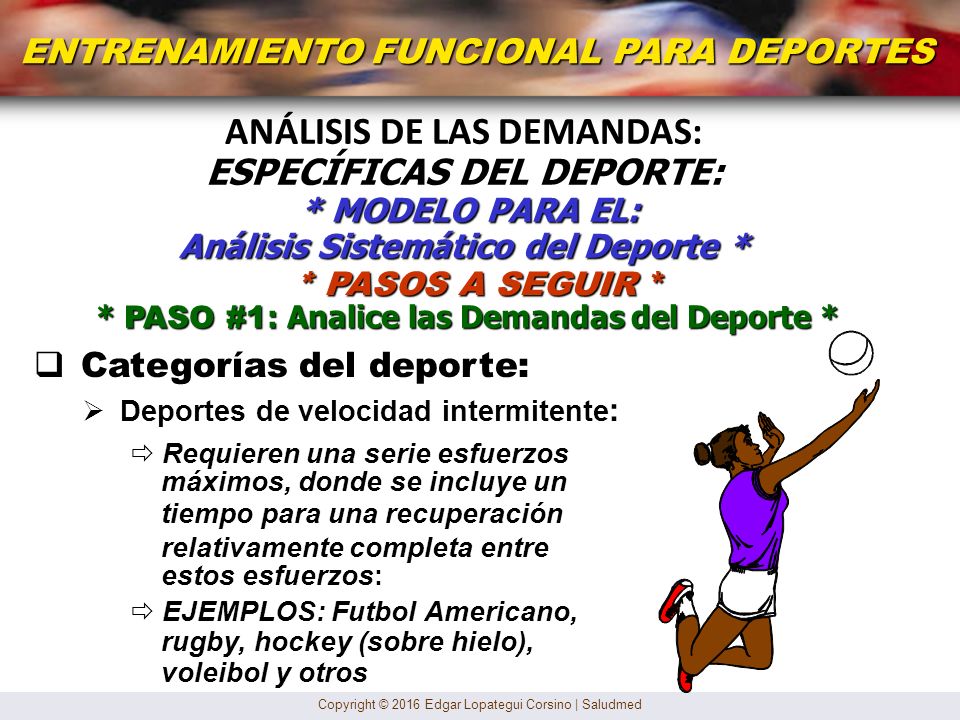 ENTRENAMIENTO FUNCIONAL PARA DEPORTES

ANÁLISIS DE LAS DEMANDAS:
ESPECÍFICAS DEL DEPORTE:
* MODELO PARA EL:
Análisis Sistemático del Deporte *
* PASOS A SEGUIR *
* PASO #1: Analice las Demandas del Deporte *

❑ Categorías del deporte:

➢ Deportes de velocidad intermitente:

⇨ Requieren una serie esfuerzos máximos, donde se incluye un tiempo para una recuperación relativamente completa entre estos esfuerzos:

⇨ EJEMPLOS: Futbol Americano, rugby, hockey (sobre hielo), voleibol y otros

Copyright © 2016 Edgar Lopategui Corsino | Saludmed